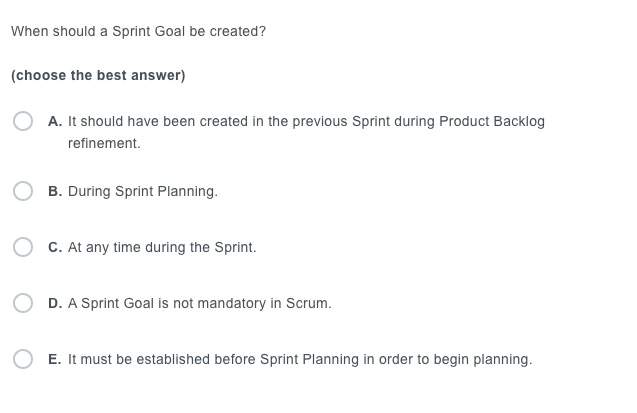 When should a Sprint Goal be created?

(choose the best answer)

A. It should have been created in the previous Sprint during Product Backlog refinement.

B. During Sprint Planning.

C. At any time during the Sprint.

D. A Sprint Goal is not mandatory in Scrum.

E. It must be established before Sprint Planning in order to begin planning.